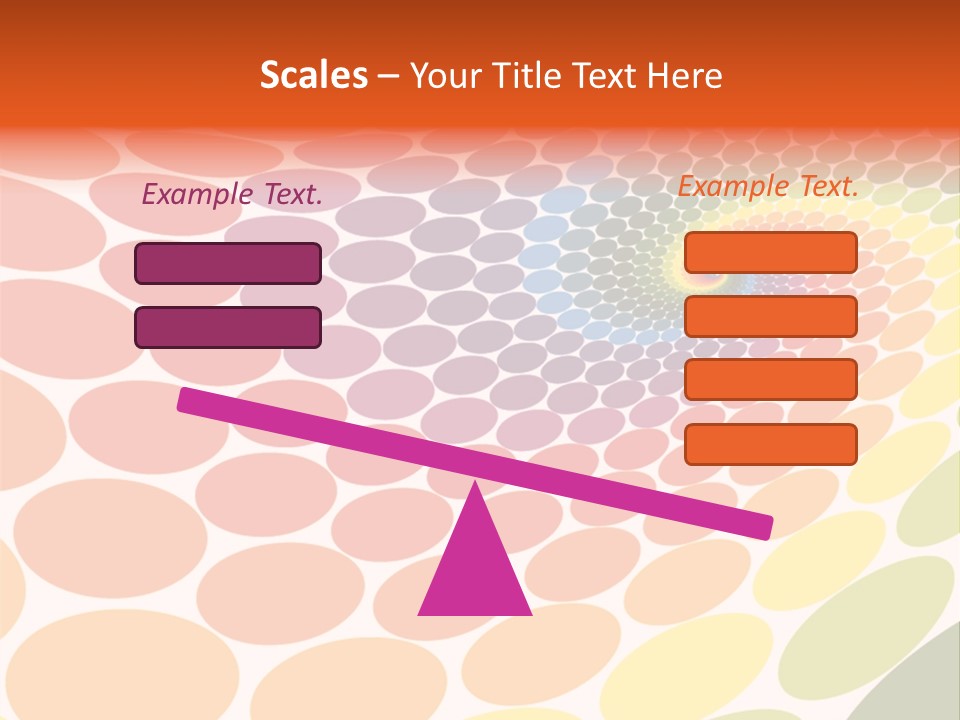 Scales – Your Title Text Here

Example Text.

Example Text.